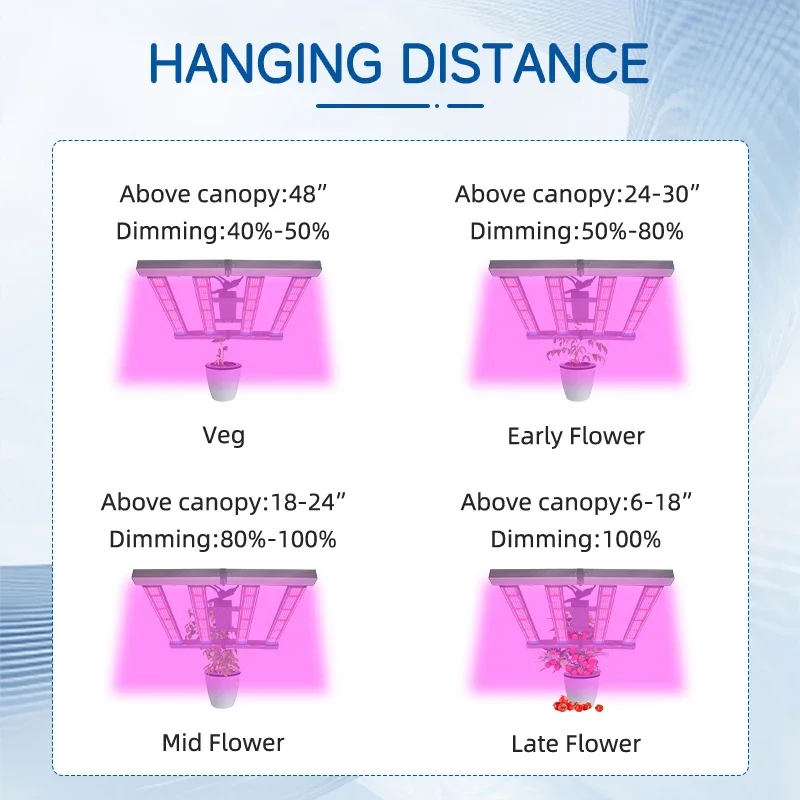 HANGING DISTANCE

Above canopy:48”
Dimming:40%-50%

Veg

Above canopy:24-30”
Dimming:50%-80%

Early Flower

Above canopy:18-24”
Dimming:80%-100%

Mid Flower

Above canopy:6-18”
Dimming:100%

Late Flower